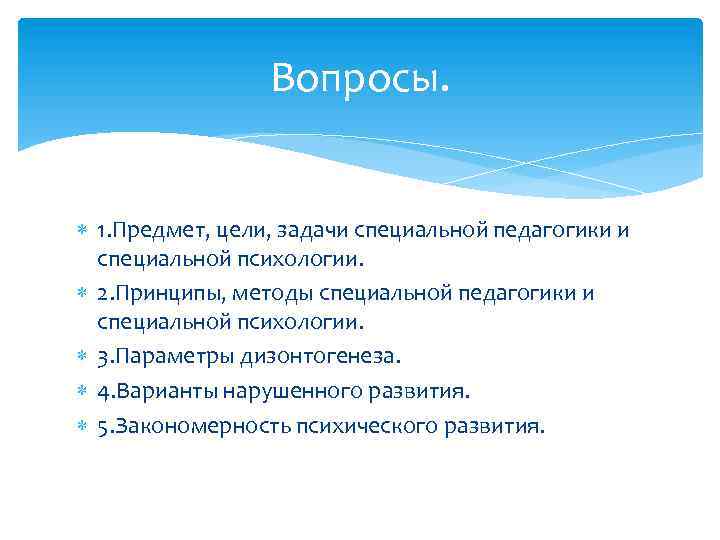 Вопросы.

1.Предмет, цели, задачи специальной педагогики и специальной психологии.

2.Принципы, методы специальной педагогики и специальной психологии.

3.Параметры дизонтогенеза.

4.Варианты нарушенного развития.

5.Закономерность психического развития.